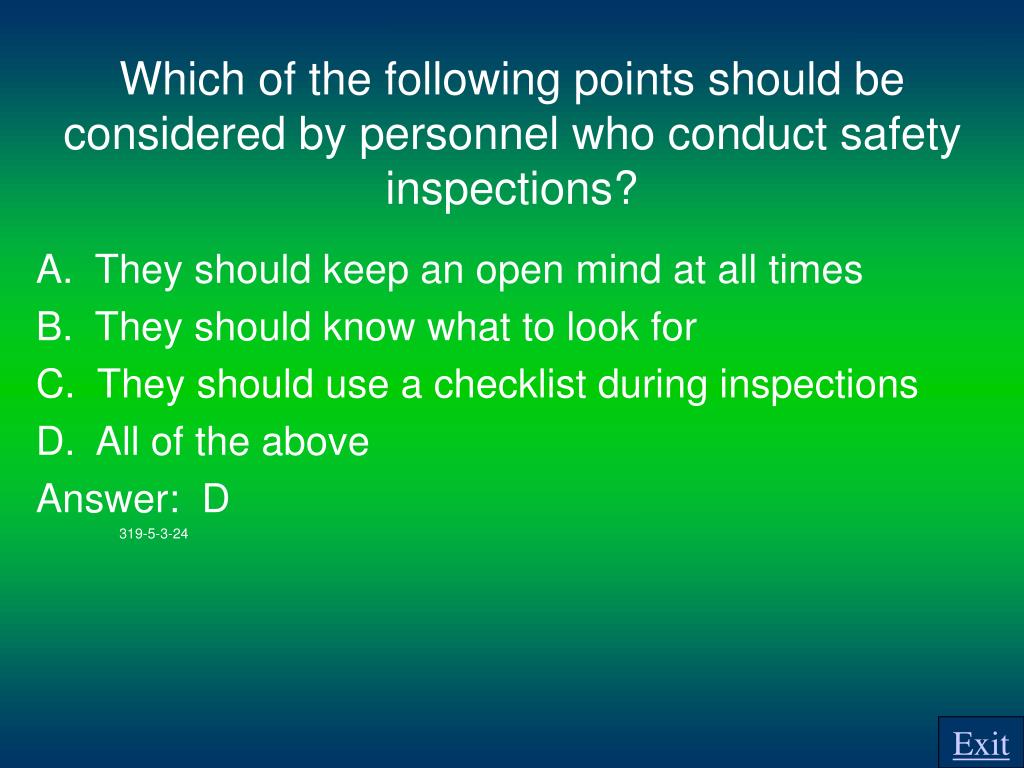 Which of the following points should be considered by personnel who conduct safety inspections?

A. They should keep an open mind at all times
B. They should know what to look for
C. They should use a checklist during inspections
D. All of the above
Answer: D
319-5-3-24

Exit